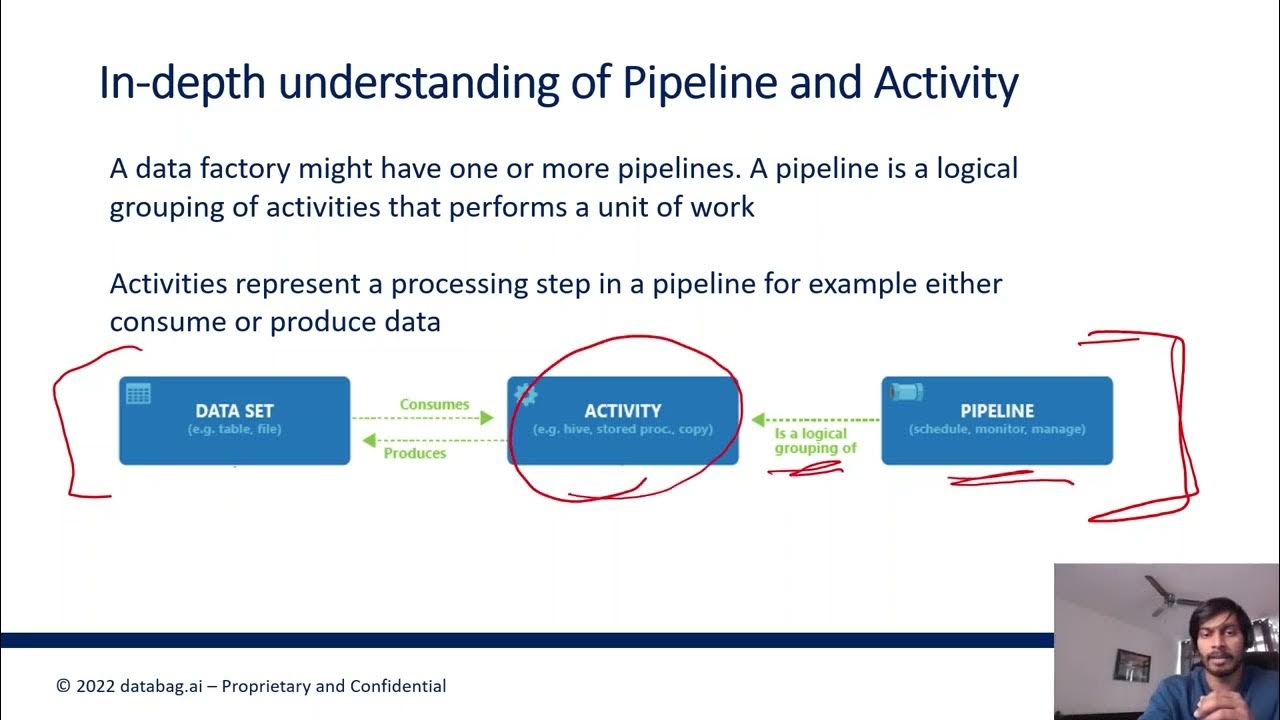 In-depth understanding of Pipeline and Activity

A data factory might have one or more pipelines. A pipeline is a logical grouping of activities that performs a unit of work

Activities represent a processing step in a pipeline for example either consume or produce data

DATA SET
(e.g. table, file)

Consumes

Produces

ACTIVITY
(e.g. hive, stored proc., copy)

Is a logical grouping of

PIPELINE
(schedule, monitor, manage)

© 2022 databag.ai – Proprietary and Confidential